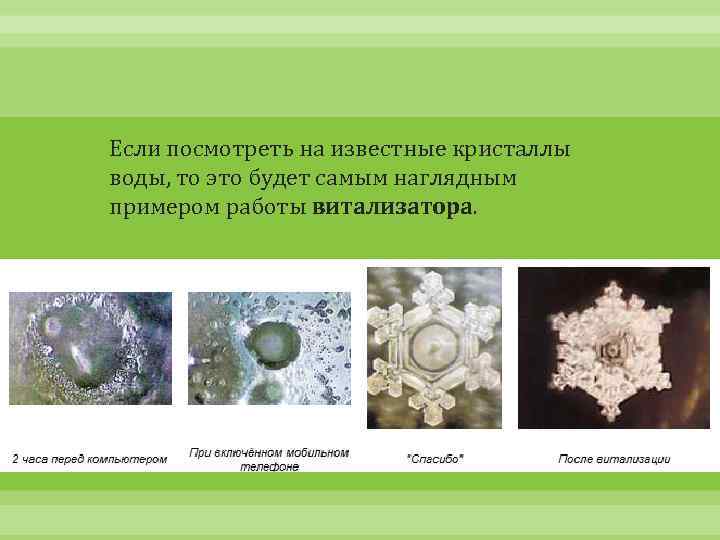 Если посмотреть на известные кристаллы воды, то это будет самым наглядным примером работы **витализатора**.

2 часа перед компьютером

При включённом мобильном телефоне

"Спасибо"

После витализации